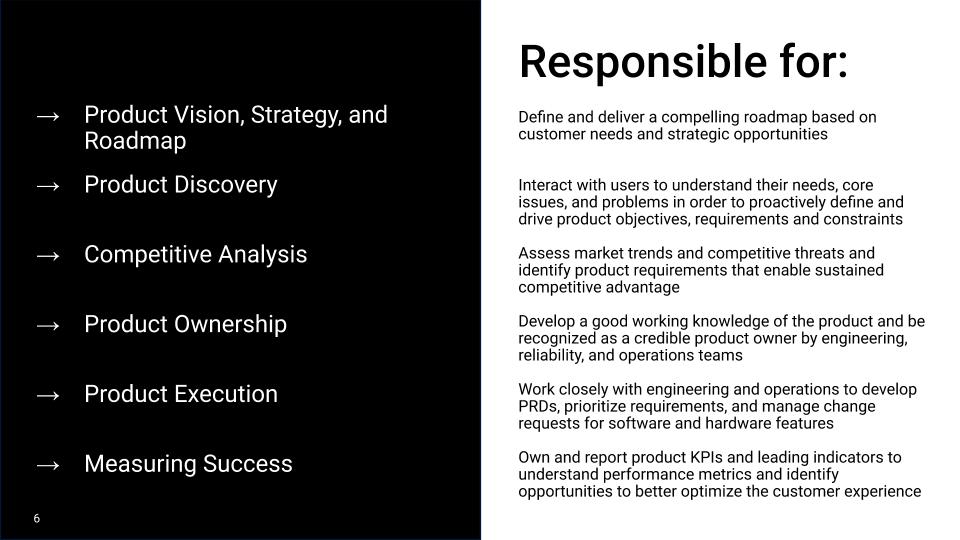 → Product Vision, Strategy, and Roadmap

→ Product Discovery

→ Competitive Analysis

→ Product Ownership

→ Product Execution

→ Measuring Success

6

Responsible for:

Define and deliver a compelling roadmap based on customer needs and strategic opportunities

Interact with users to understand their needs, core issues, and problems in order to proactively define and drive product objectives, requirements and constraints

Assess market trends and competitive threats and identify product requirements that enable sustained competitive advantage

Develop a good working knowledge of the product and be recognized as a credible product owner by engineering, reliability, and operations teams

Work closely with engineering and operations to develop PRDs, prioritize requirements, and manage change requests for software and hardware features

Own and report product KPIs and leading indicators to understand performance metrics and identify opportunities to better optimize the customer experience